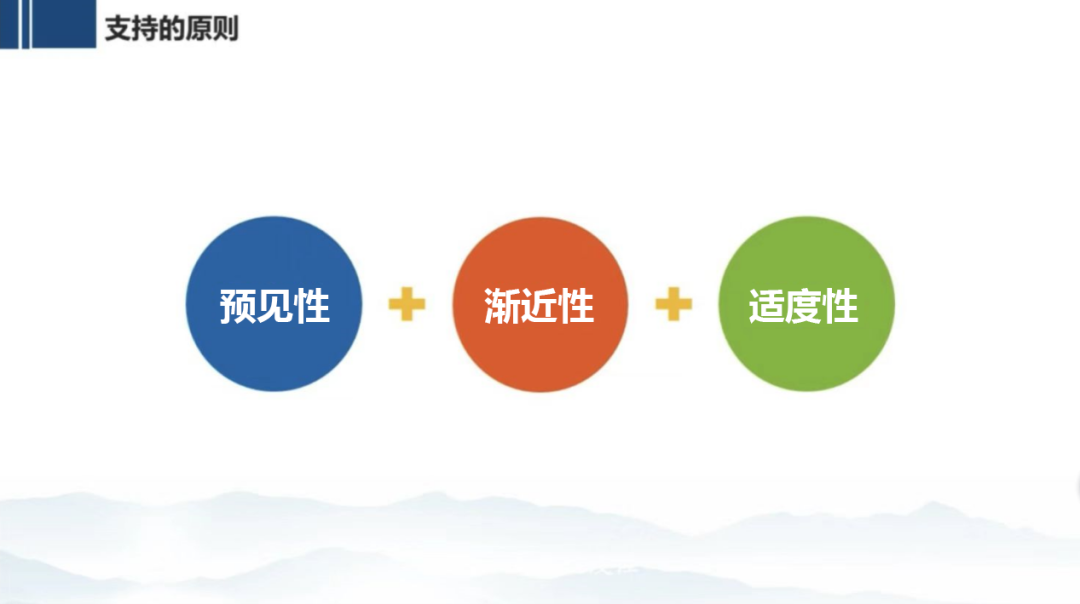 支持的原则

预见性 + 渐近性 + 适度性